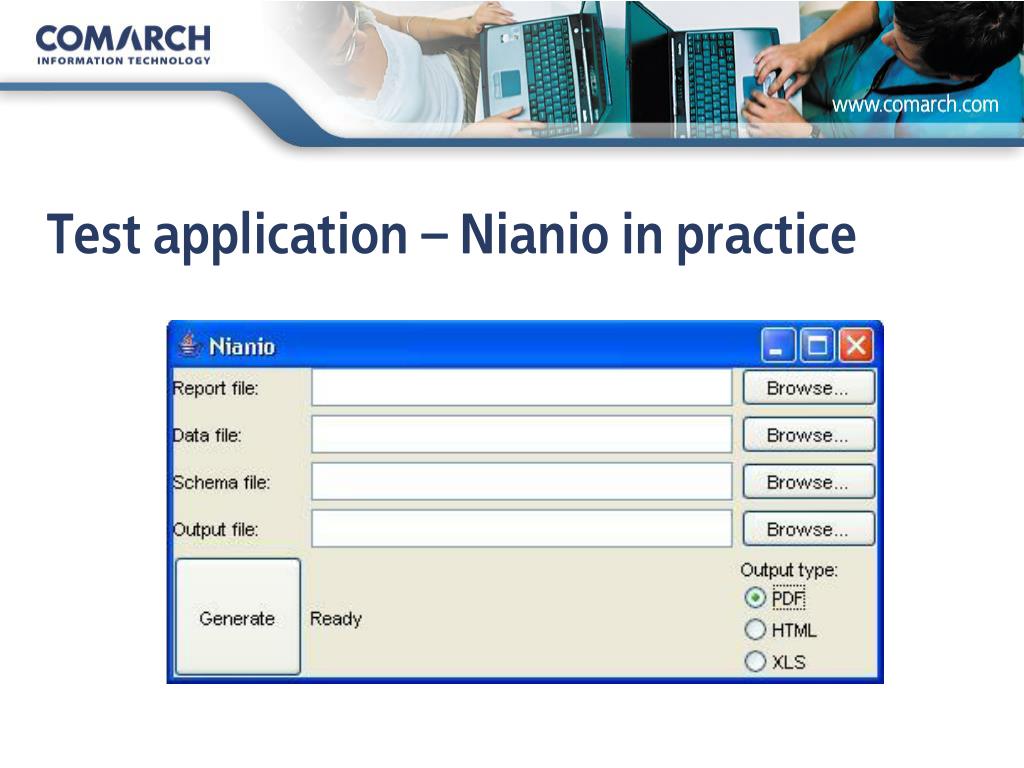 COMARCH
INFORMATION TECHNOLOGY

www.comarch.com

Test application – Nianio in practice

Nianio

Report file: Browse...

Data file: Browse...

Schema file: Browse...

Output file: Browse...

Generate

Ready

Output type:
PDF
HTML
XLS